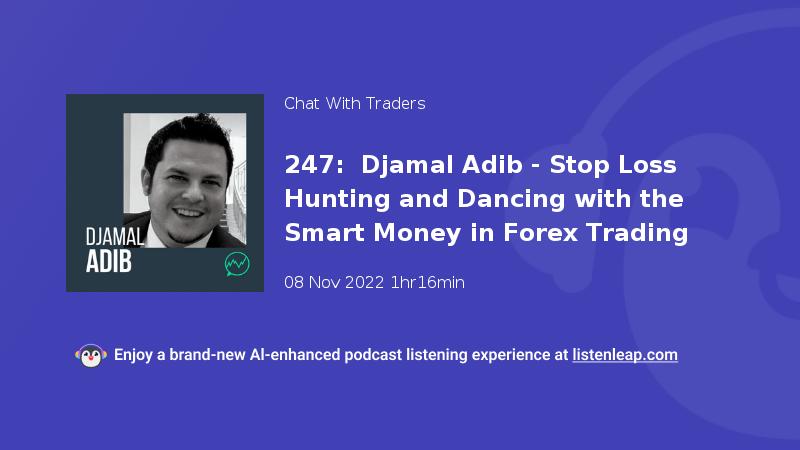 DJAMAL
ADIB

Chat With Traders

247: Djamal Adib - Stop Loss Hunting and Dancing with the Smart Money in Forex Trading

08 Nov 2022 1hr16min

Enjoy a brand-new AI-enhanced podcast listening experience at listenleap.com